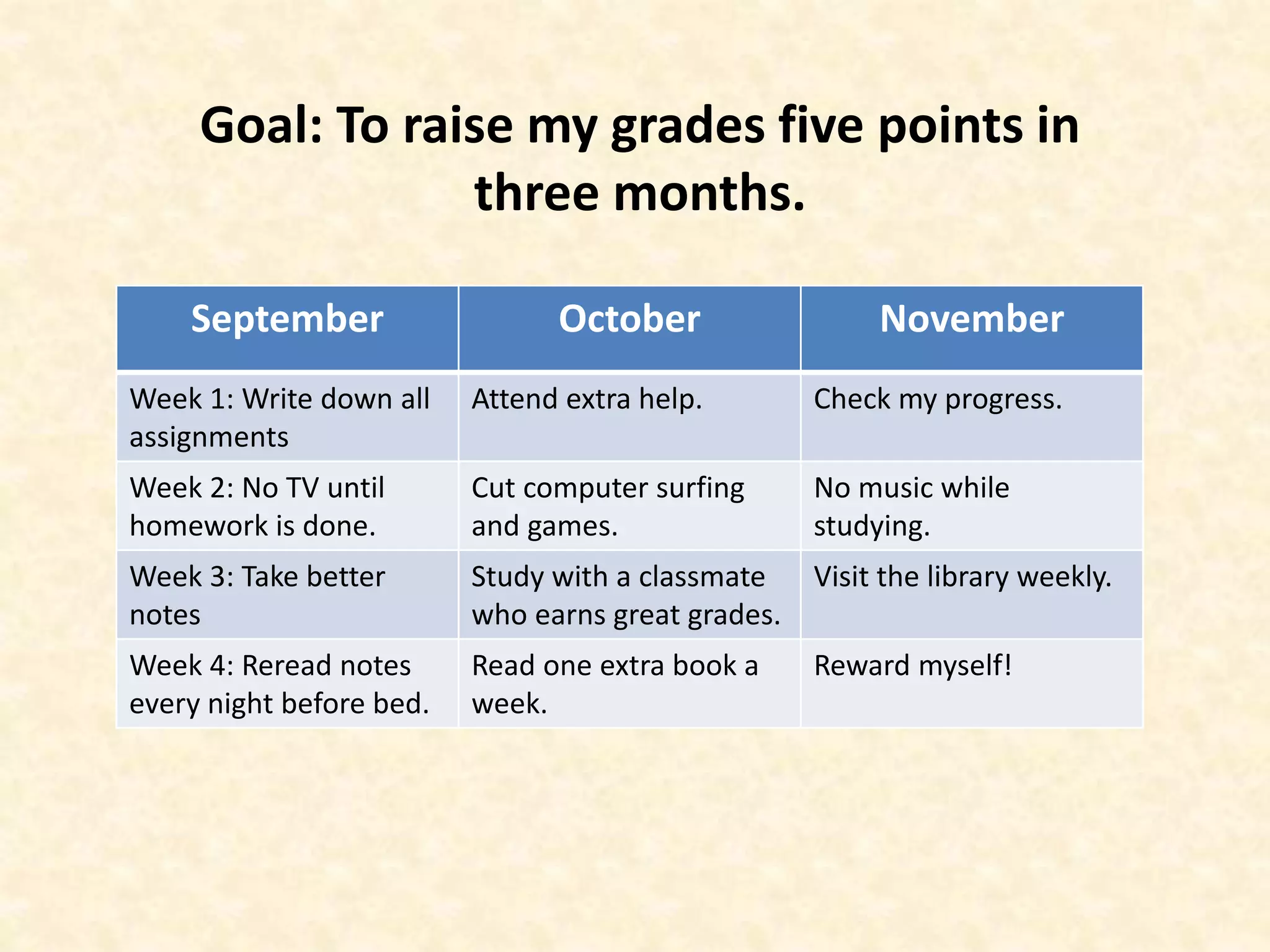 Goal: To raise my grades five points in three months.

| September | October | November |
|---|---|---|
| Week 1: Write down all assignments | Attend extra help. | Check my progress. |
| Week 2: No TV until homework is done. | Cut computer surfing and games. | No music while studying. |
| Week 3: Take better notes | Study with a classmate who earns great grades. | Visit the library weekly. |
| Week 4: Reread notes every night before bed. | Read one extra book a week. | Reward myself! |